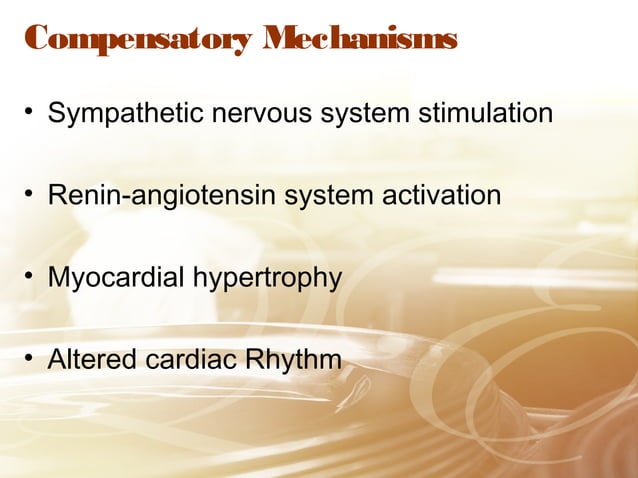 Compensatory Mechanisms

• Sympathetic nervous system stimulation

• Renin-angiotensin system activation

• Myocardial hypertrophy

• Altered cardiac Rhythm